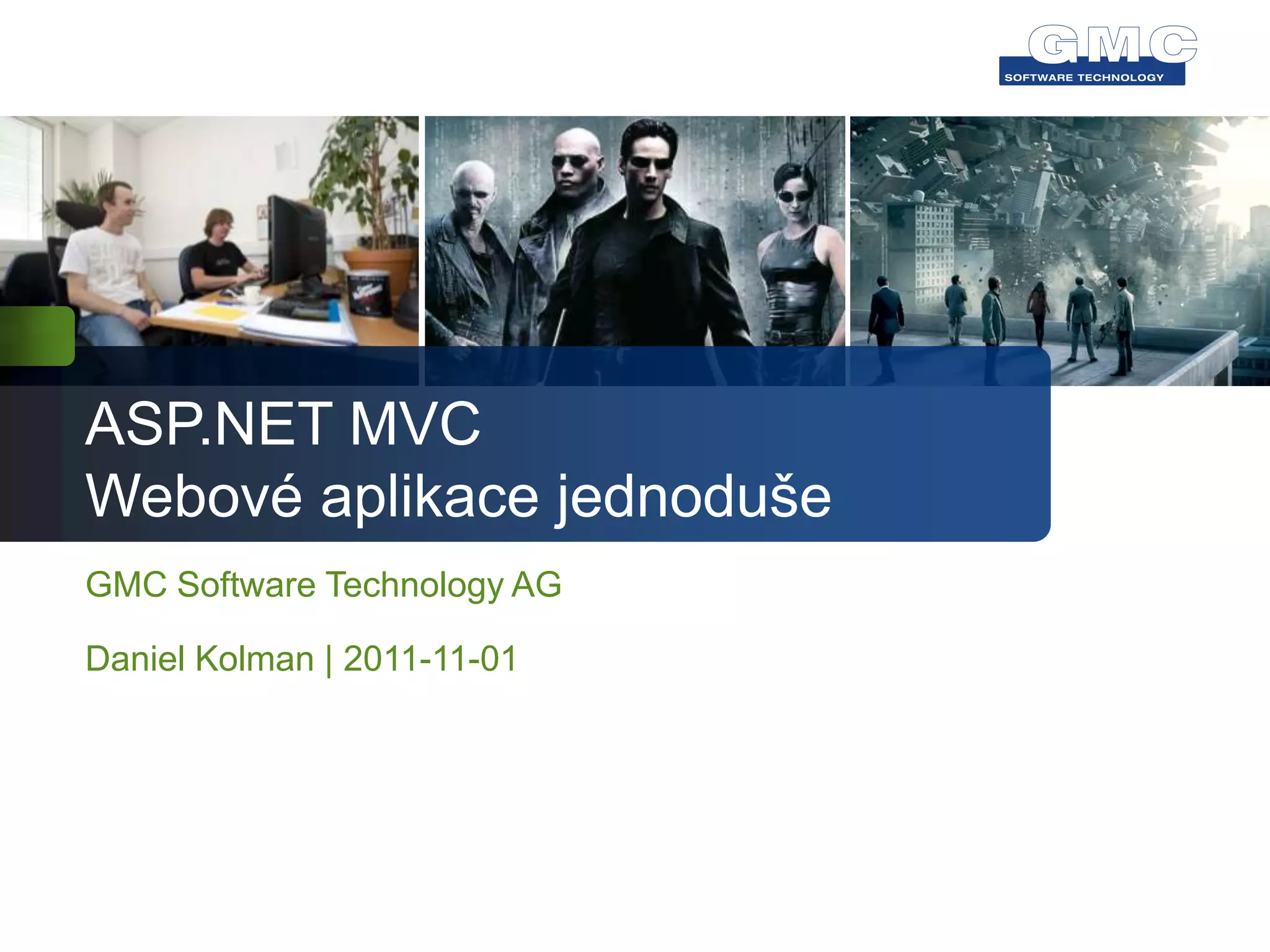 GMC
SOFTWARE TECHNOLOGY

ASP.NET MVC
Webové aplikace jednoduše

GMC Software Technology AG

Daniel Kolman | 2011-11-01